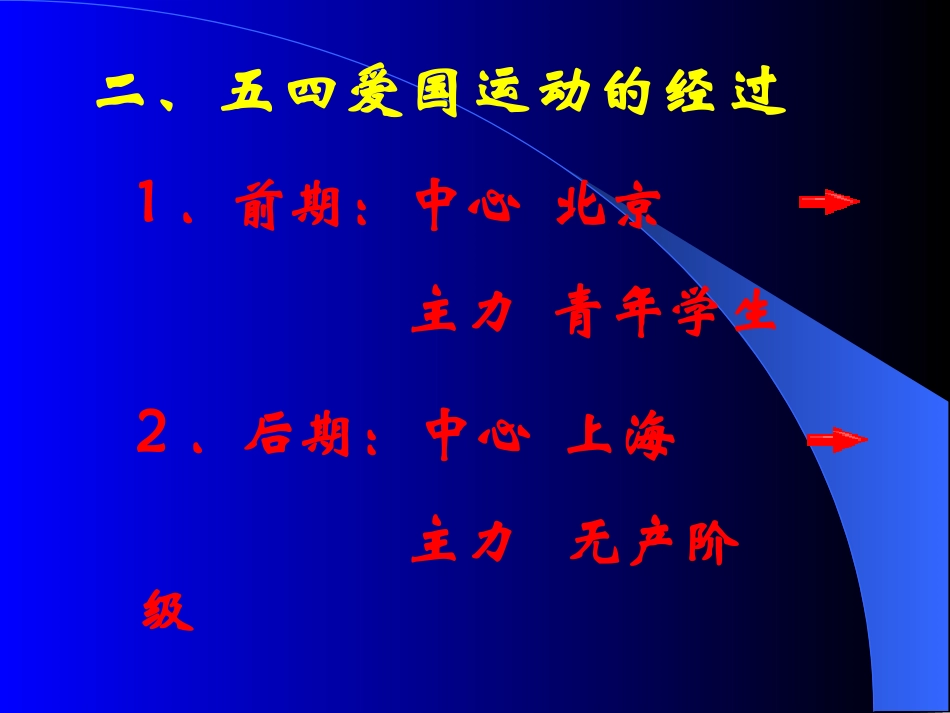 二、五四爱国运动的经过

1、前期：中心 北京

主力 青年学生

2、后期：中心 上海

主力 无产阶级